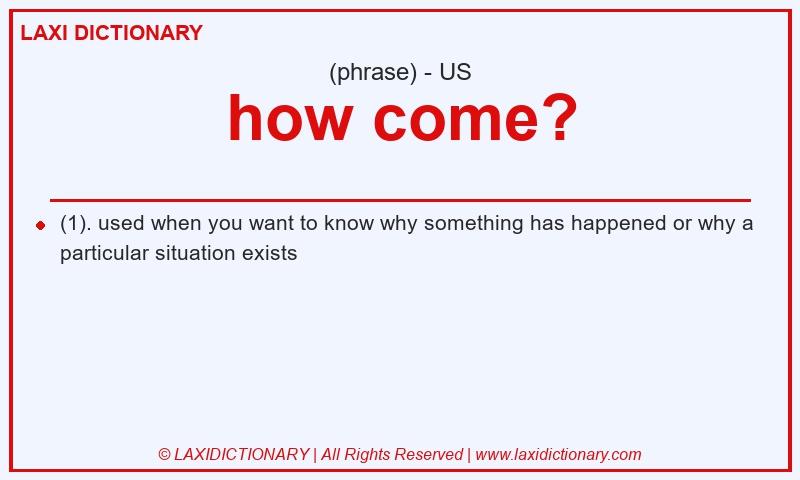 LAXI DICTIONARY

(phrase) - US

how come?

(1). used when you want to know why something has happened or why a particular situation exists

© LAXIDICTIONARY | All Rights Reserved | www.laxidictionary.com